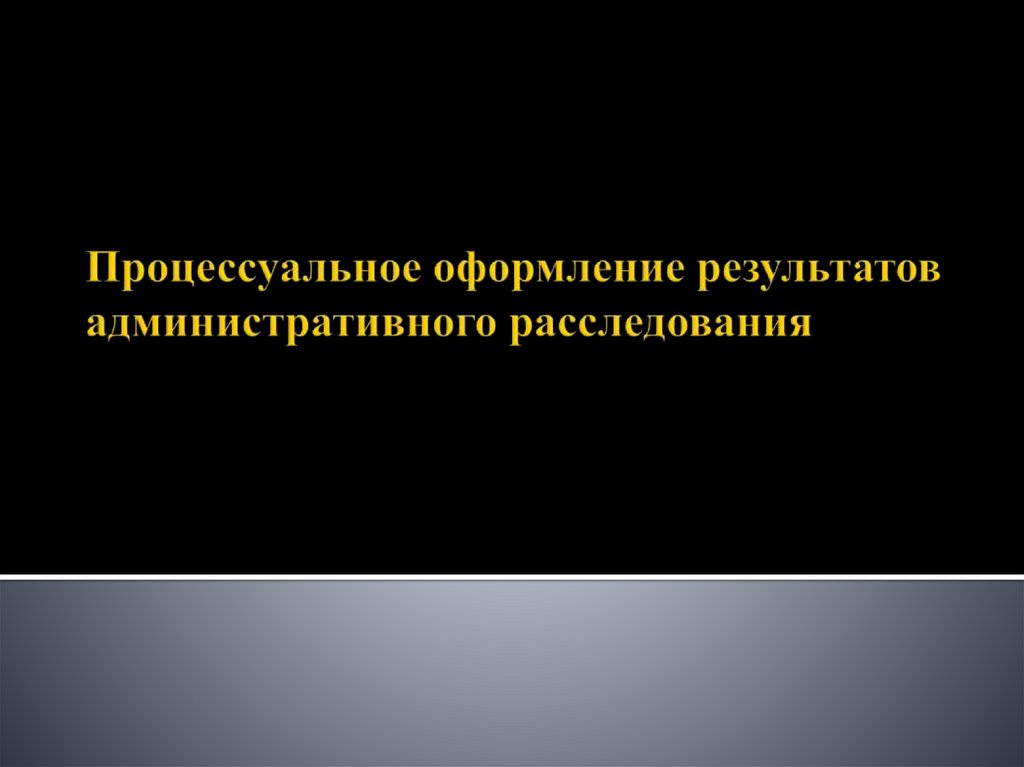 Процессуальное оформление результатов административного расследования